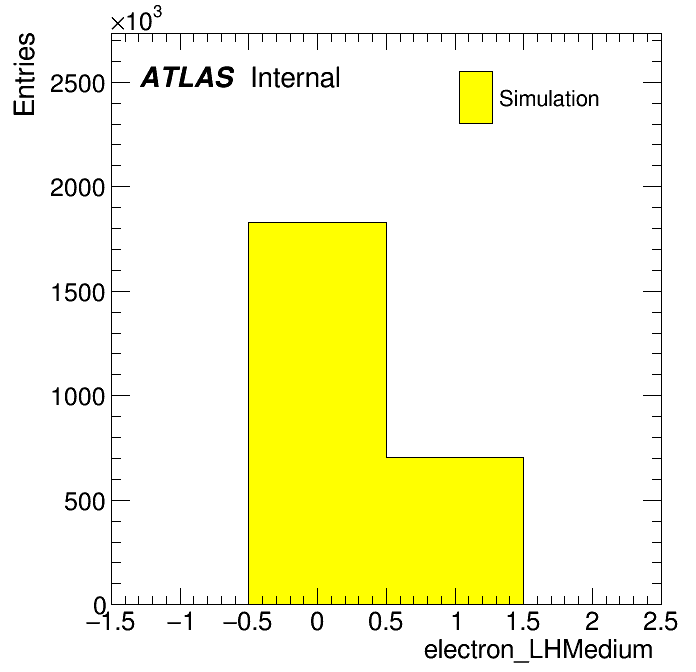 $\times 10^3$

Entries

ATLAS Internal

Simulation

2500
2000
1500
1000
500
0

−1.5 −1 −0.5 0 0.5 1 1.5 2 2.5

electron_LHMedium